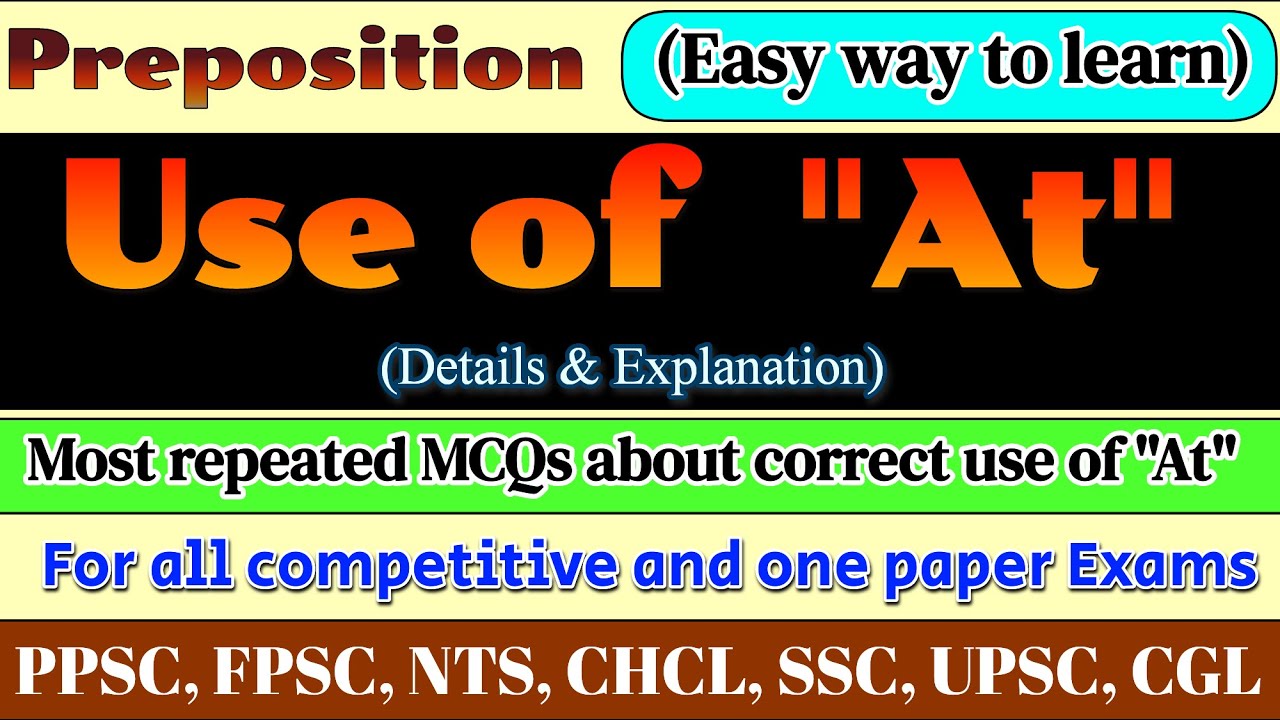 Preposition

(Easy way to learn)

Use of "At"

(Details & Explanation)

Most repeated MCQs about correct use of "At"

For all competitive and one paper Exams

PPSC, FPSC, NTS, CHCL, SSC, UPSC, CGL